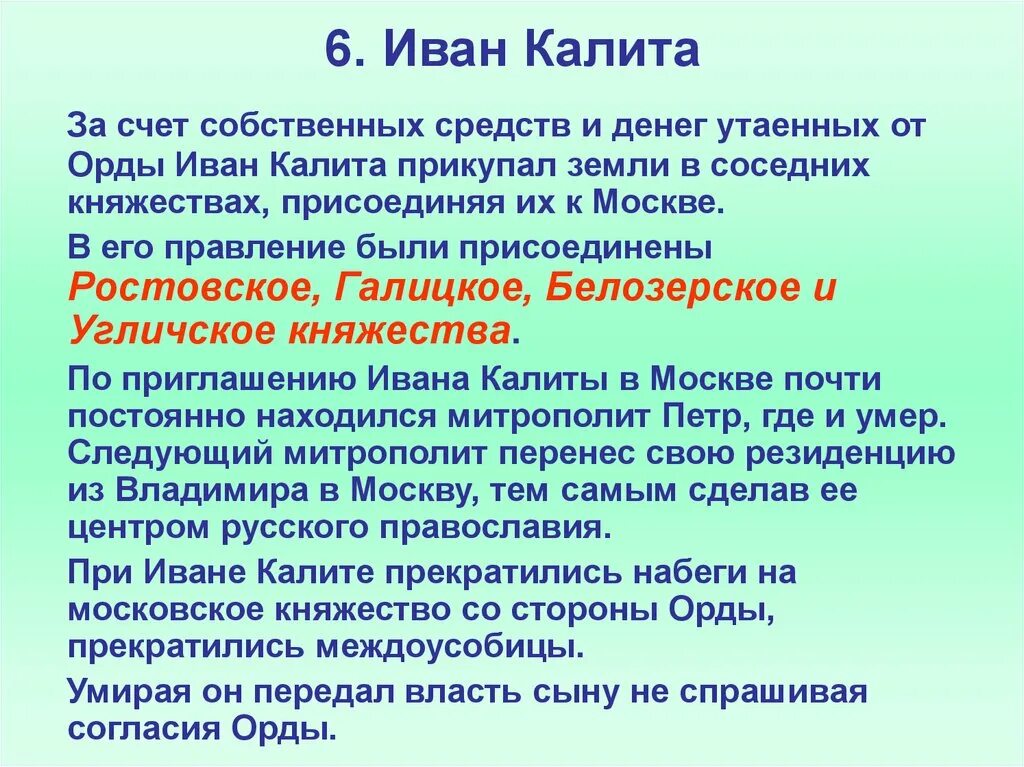 6. Иван Калита

За счет собственных средств и денег утаенных от Орды Иван Калита прикупал земли в соседних княжествах, присоединяя их к Москве.

В его правление были присоединены Ростовское, Галицкое, Белозерское и Угличское княжества.

По приглашению Ивана Калиты в Москве почти постоянно находился митрополит Петр, где и умер. Следующий митрополит перенес свою резиденцию из Владимира в Москву, тем самым сделав ее центром русского православия.

При Иване Калите прекратились набеги на московское княжество со стороны Орды, прекратились междоусобицы.

Умирая он передал власть сыну не спрашивая согласия Орды.